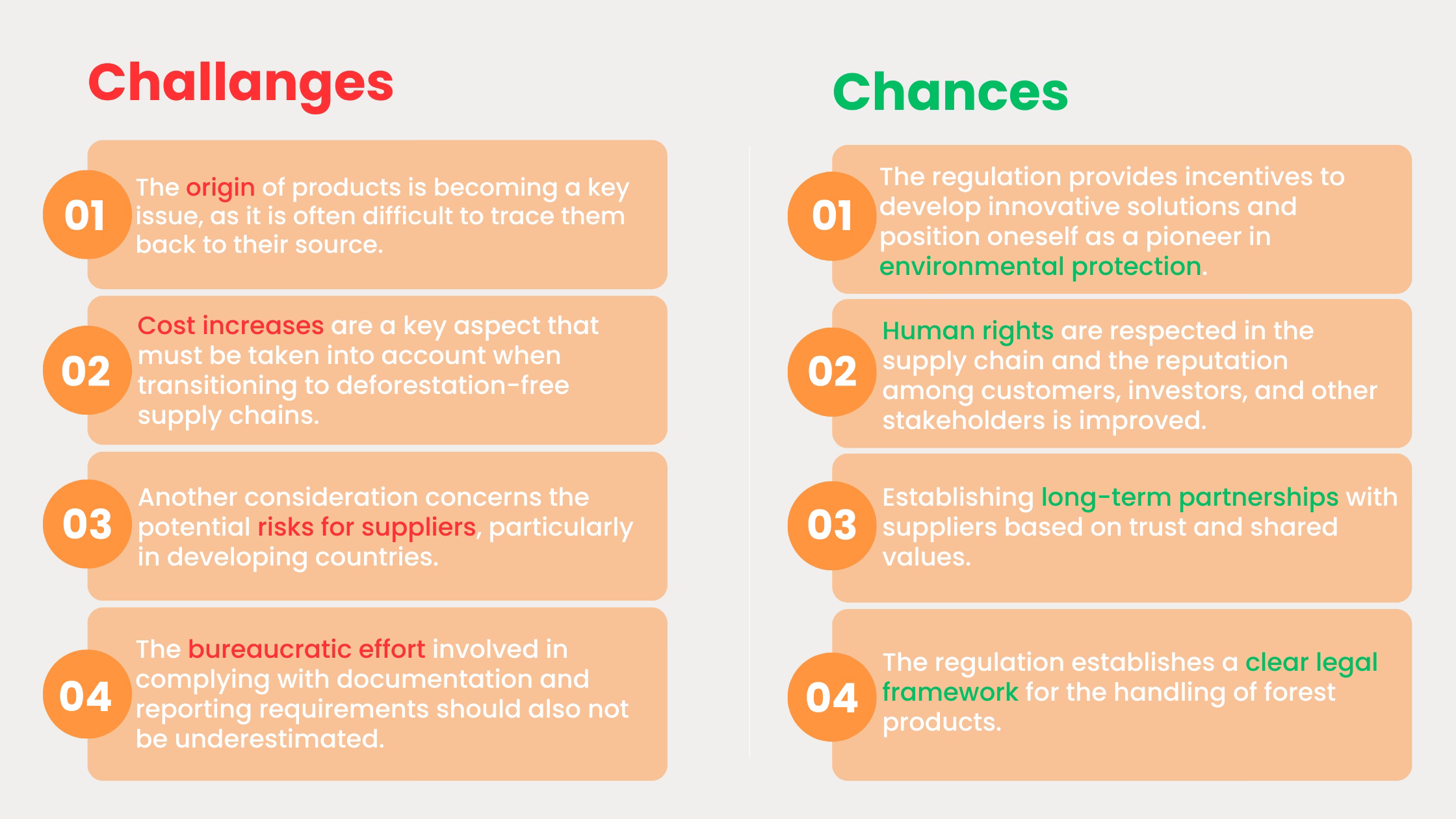 Challanges

01 The origin of products is becoming a key issue, as it is often difficult to trace them back to their source.

02 Cost increases are a key aspect that must be taken into account when transitioning to deforestation-free supply chains.

03 Another consideration concerns the potential risks for suppliers, particularly in developing countries.

04 The bureaucratic effort involved in complying with documentation and reporting requirements should also not be underestimated.

Chances

01 The regulation provides incentives to develop innovative solutions and position oneself as a pioneer in environmental protection.

02 Human rights are respected in the supply chain and the reputation among customers, investors, and other stakeholders is improved.

03 Establishing long-term partnerships with suppliers based on trust and shared values.

04 The regulation establishes a clear legal framework for the handling of forest products.